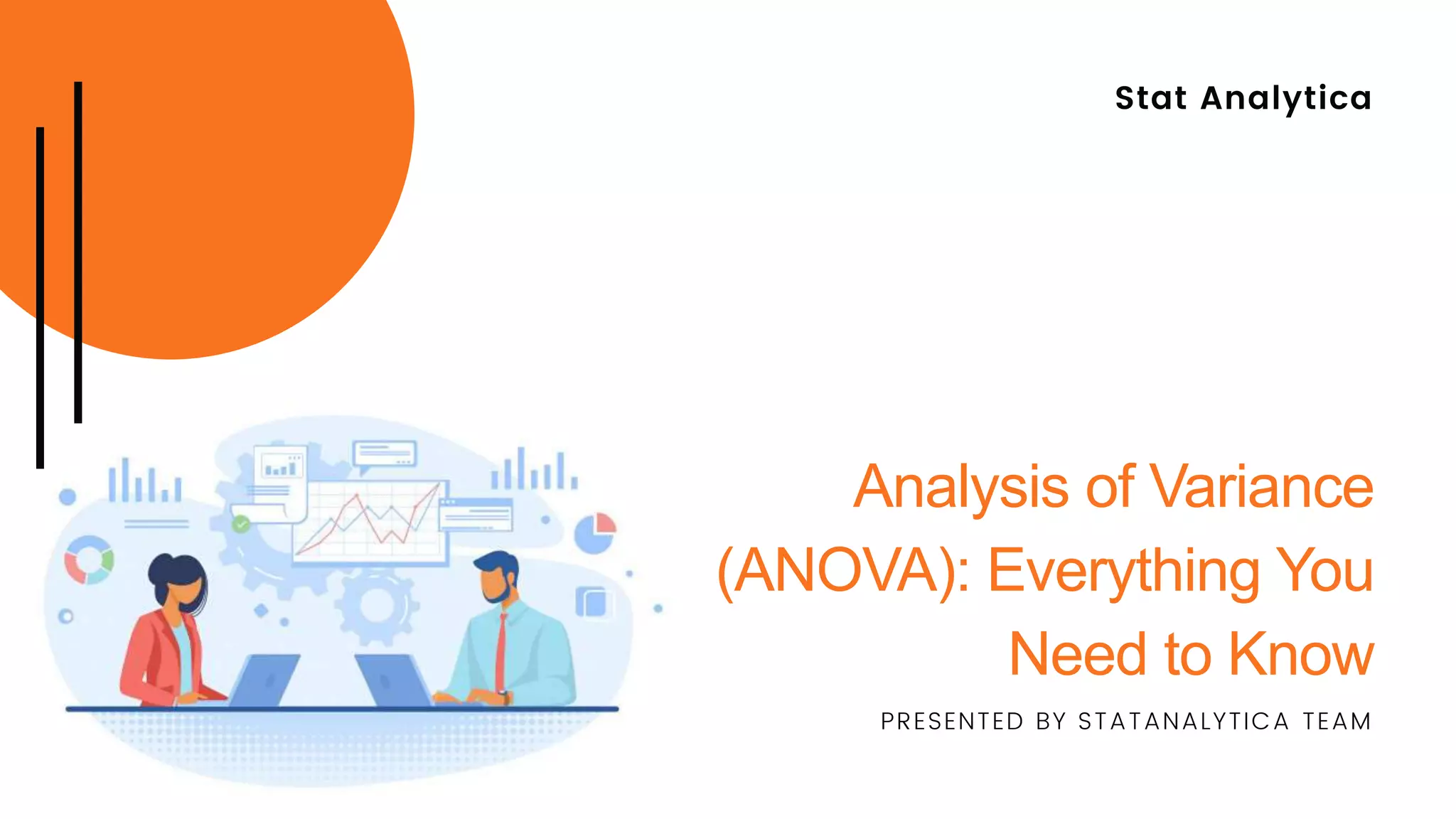 Stat Analytica

Analysis of Variance (ANOVA): Everything You Need to Know

PRESENTED BY STATANALYTICA TEAM